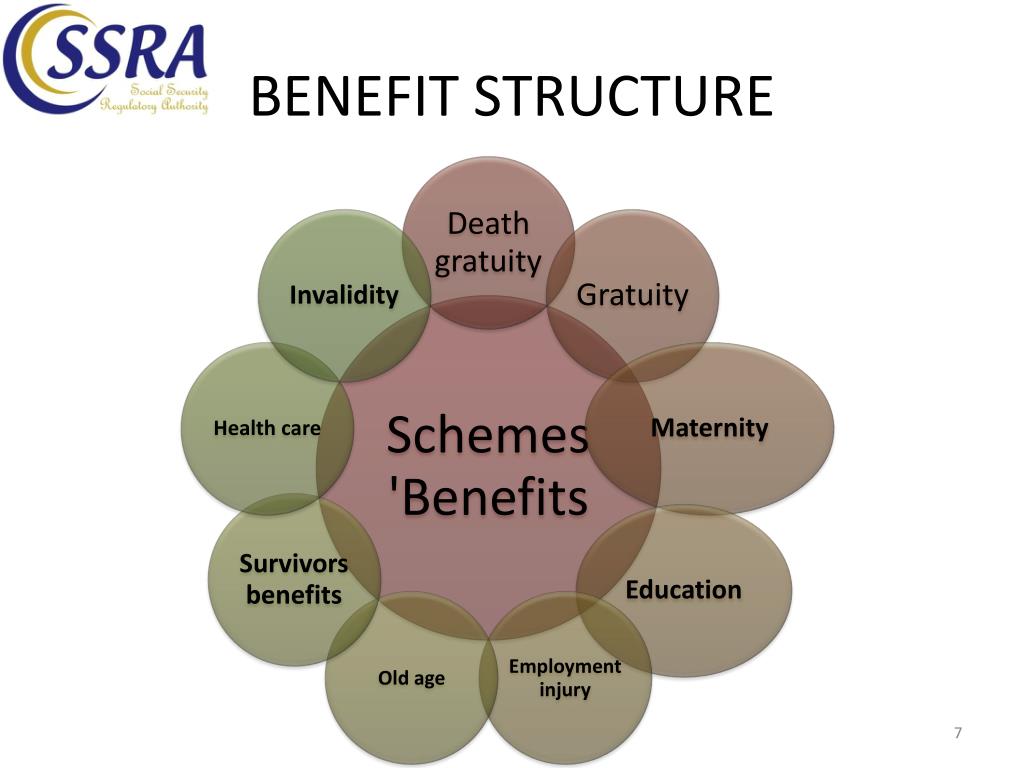 SSRA
Social Security Regulatory Authority

BENEFIT STRUCTURE

Schemes 'Benefits

Death gratuity

Gratuity

Maternity

Education

Employment injury

Old age

Survivors benefits

Health care

Invalidity

7